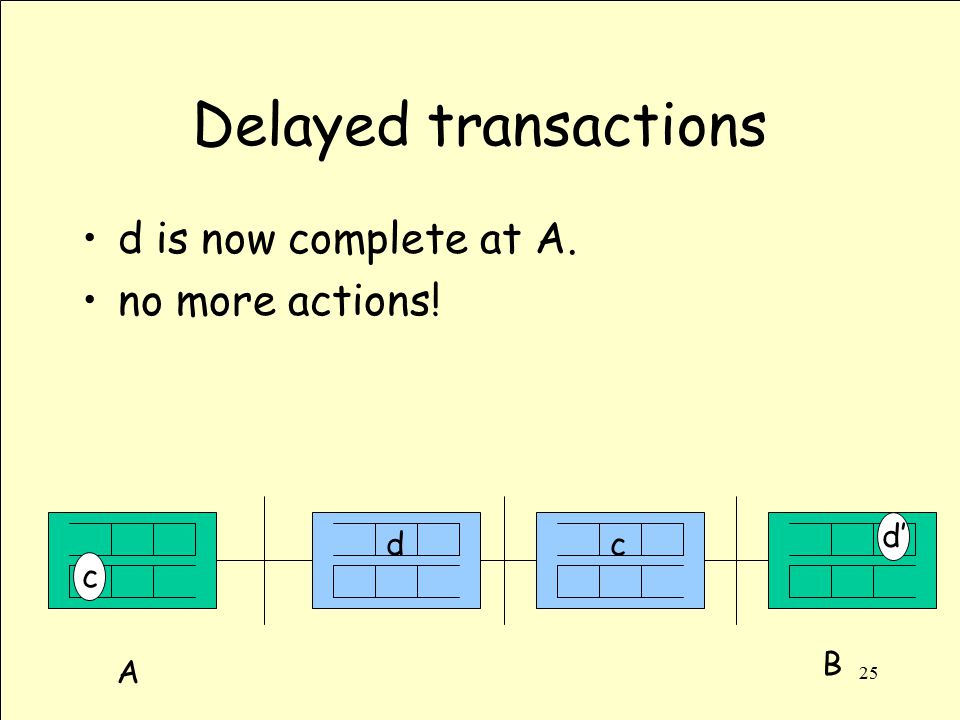 Delayed transactions

• d is now complete at A.
• no more actions!

c

d

c

d'

A

B

25